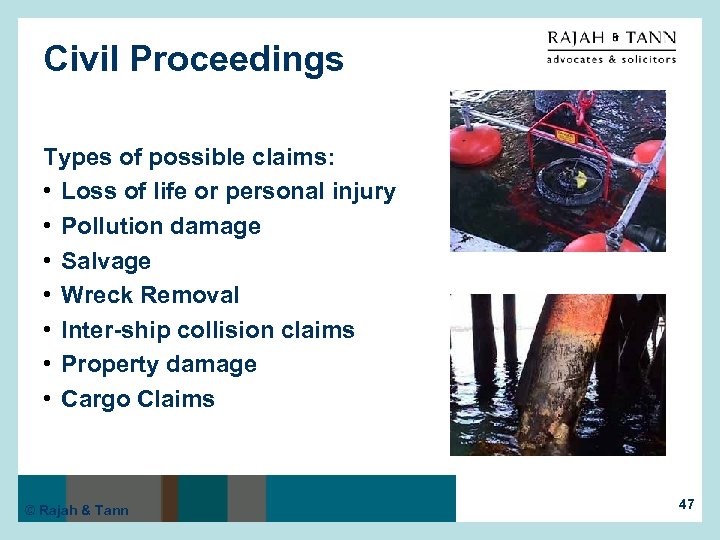 Civil Proceedings

RAJAH & TANN
advocates & solicitors

Types of possible claims:
• Loss of life or personal injury
• Pollution damage
• Salvage
• Wreck Removal
• Inter-ship collision claims
• Property damage
• Cargo Claims

© Rajah & Tann

47